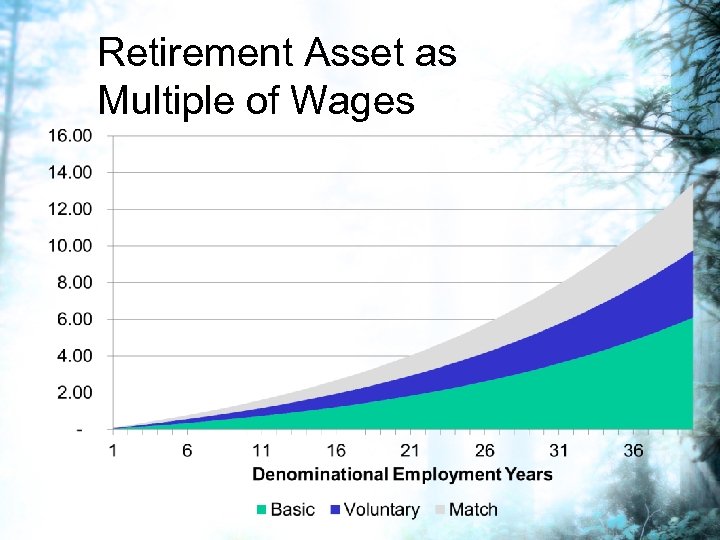 Retirement Asset as Multiple of Wages

16.00
14.00
12.00
10.00
8.00
6.00
4.00
2.00
-

1
6
11
16
21
26
31
36

Denominational Employment Years

Basic Voluntary Match